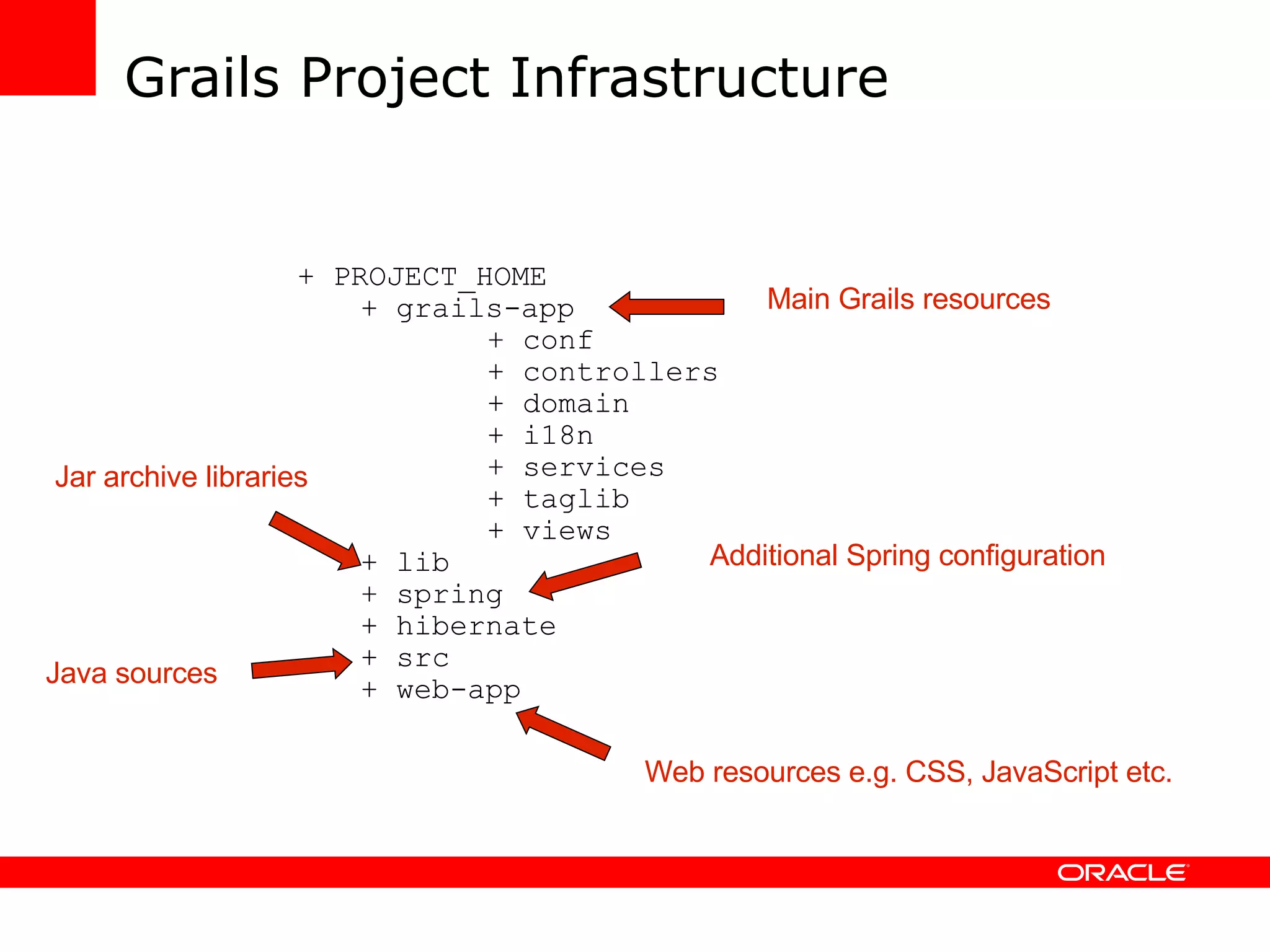 Grails Project Infrastructure

+ PROJECT_HOME
+ grails-app
+ conf
+ controllers
+ domain
+ i18n
+ services
+ taglib
+ views
+ lib
+ spring
+ hibernate
+ src
+ web-app

Main Grails resources

Jar archive libraries

Additional Spring configuration

Java sources

Web resources e.g. CSS, JavaScript etc.

ORACLE